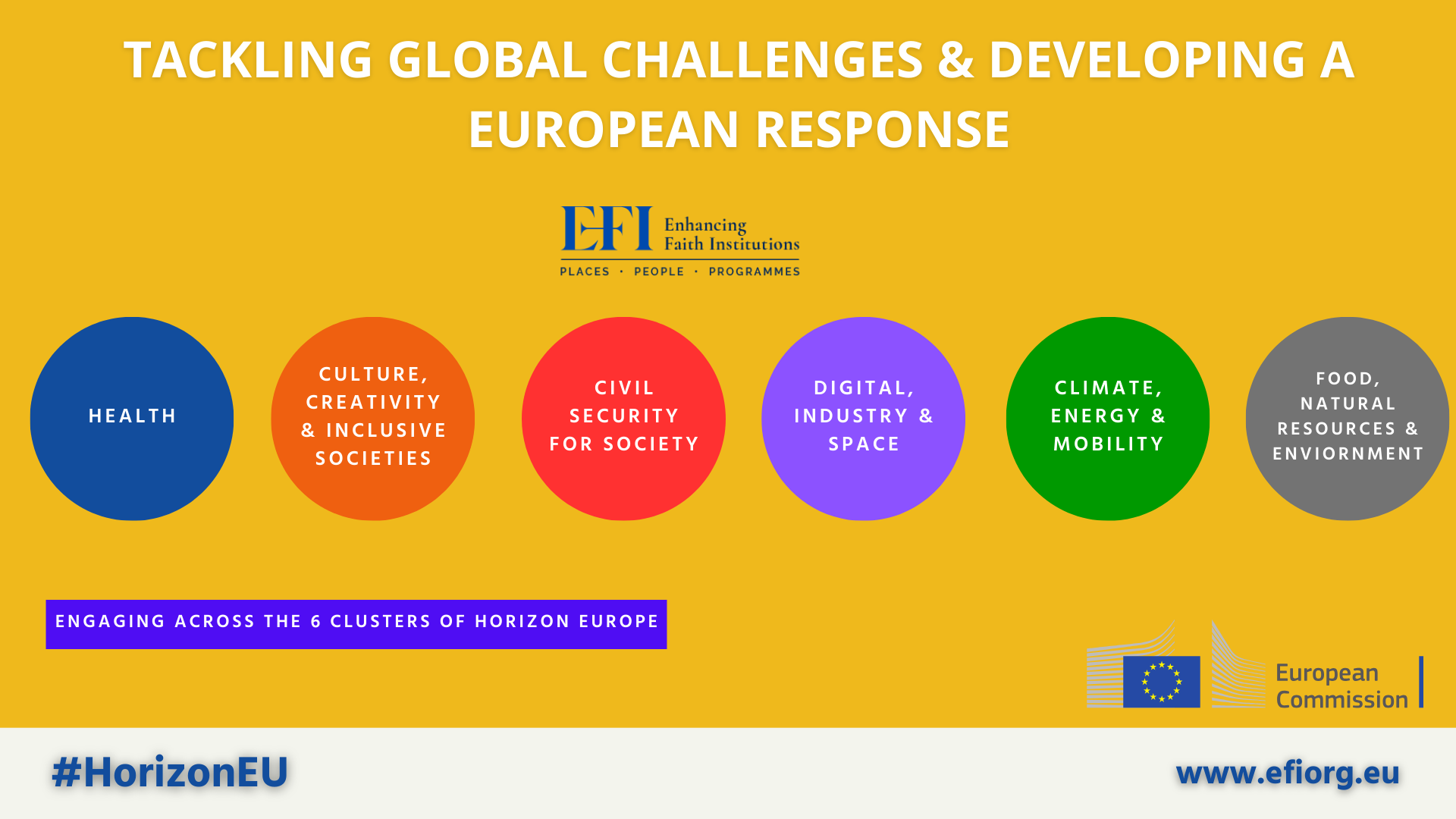 TACKLING GLOBAL CHALLENGES & DEVELOPING A EUROPEAN RESPONSE

EFI Enhancing Faith Institutions
PLACES · PEOPLE · PROGRAMMES

HEALTH

CULTURE, CREATIVITY & INCLUSIVE SOCIETIES

CIVIL SECURITY FOR SOCIETY

DIGITAL, INDUSTRY & SPACE

CLIMATE, ENERGY & MOBILITY

FOOD, NATURAL RESOURCES & ENVIORNMENT

ENGAGING ACROSS THE 6 CLUSTERS OF HORIZON EUROPE

European Commission

#HorizonEU

www.efiorg.eu